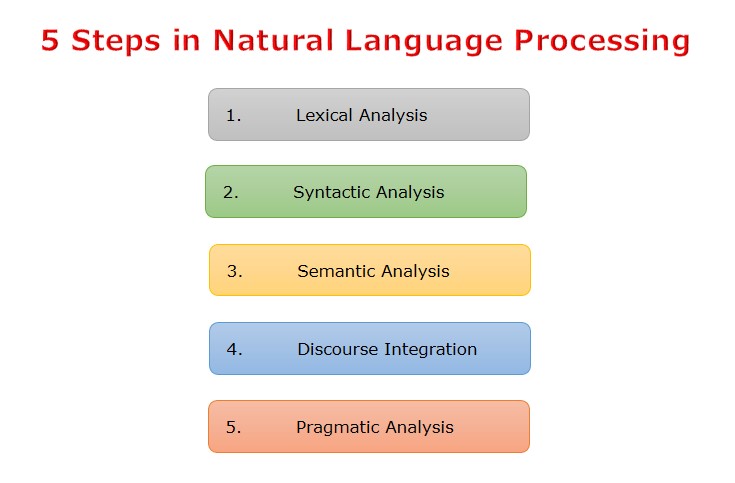 5 Steps in Natural Language Processing

1. Lexical Analysis

2. Syntactic Analysis

3. Semantic Analysis

4. Discourse Integration

5. Pragmatic Analysis